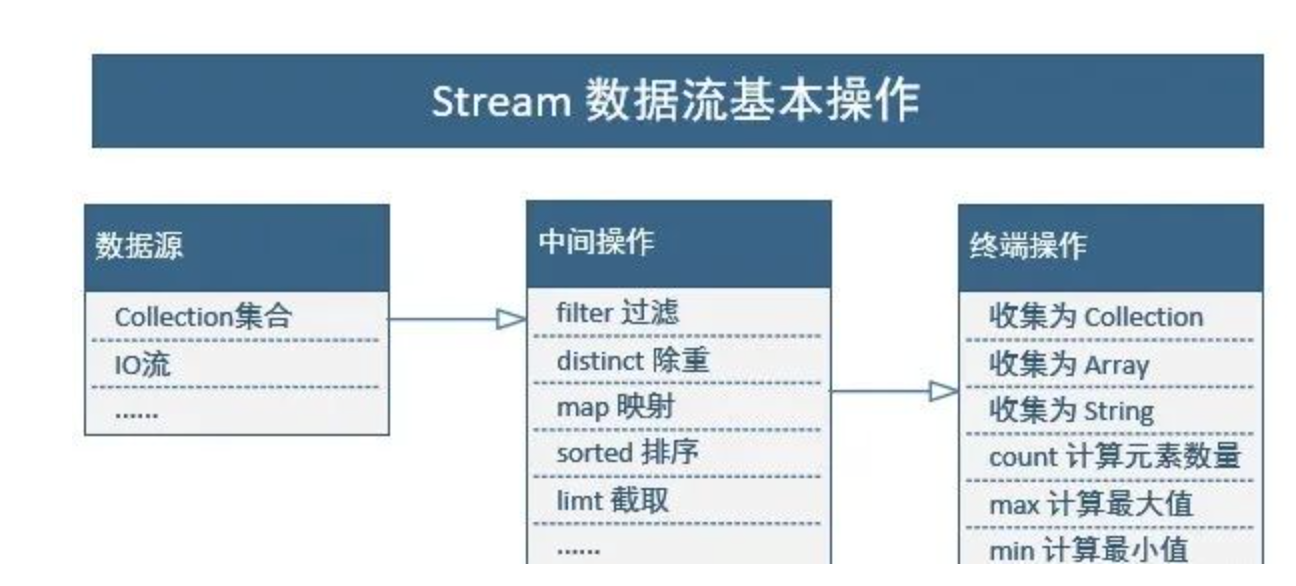 Stream 数据流基本操作

数据源
Collection集合
IO流
......

中间操作
filter 过滤
distinct 除重
map 映射
sorted 排序
limt 截取
......

终端操作
收集为 Collection
收集为 Array
收集为 String
count 计算元素数量
max 计算最大值
min 计算最小值